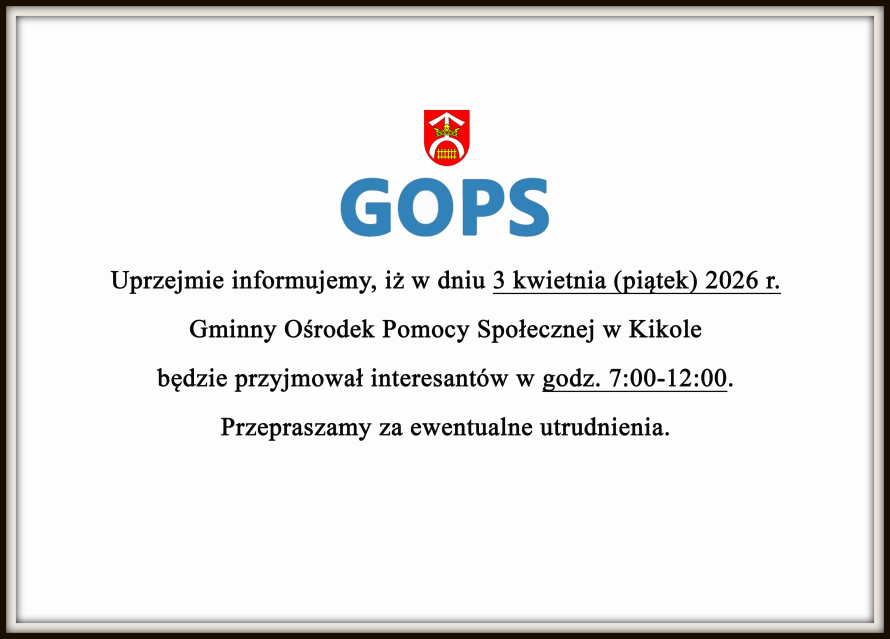 GOPS

Uprzejmie informujemy, iż w dniu 3 kwietnia (piątek) 2026 r.

Gminny Ośrodek Pomocy Społecznej w Kikole

będzie przyjmował interesantów w godz. 7:00-12:00.

Przepraszamy za ewentualne utrudnienia.